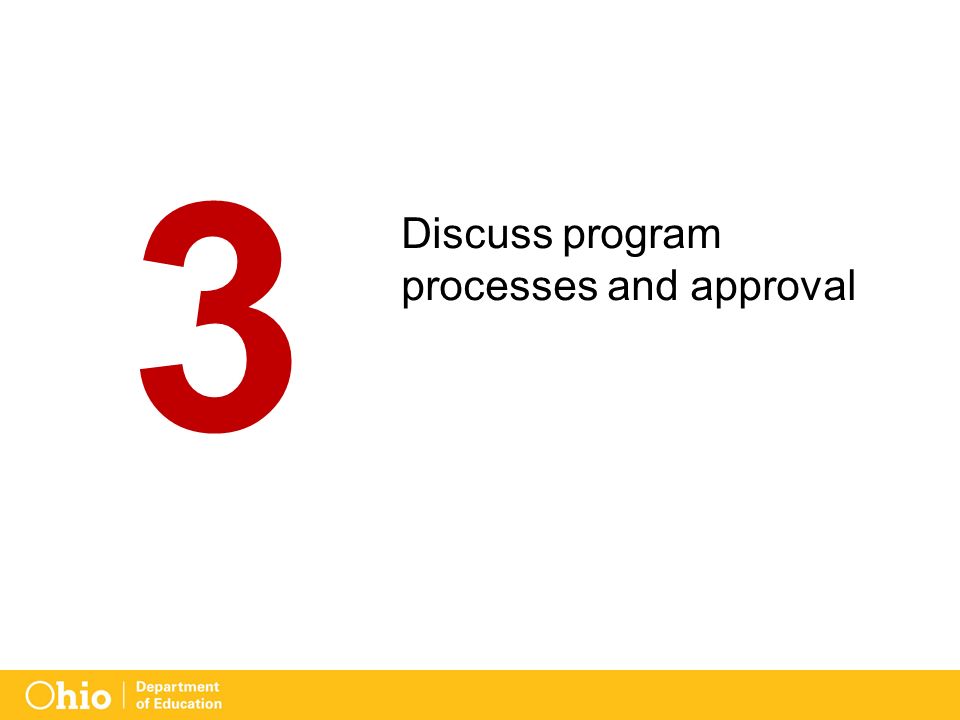 3

Discuss program processes and approval

Ohio | Department of Education